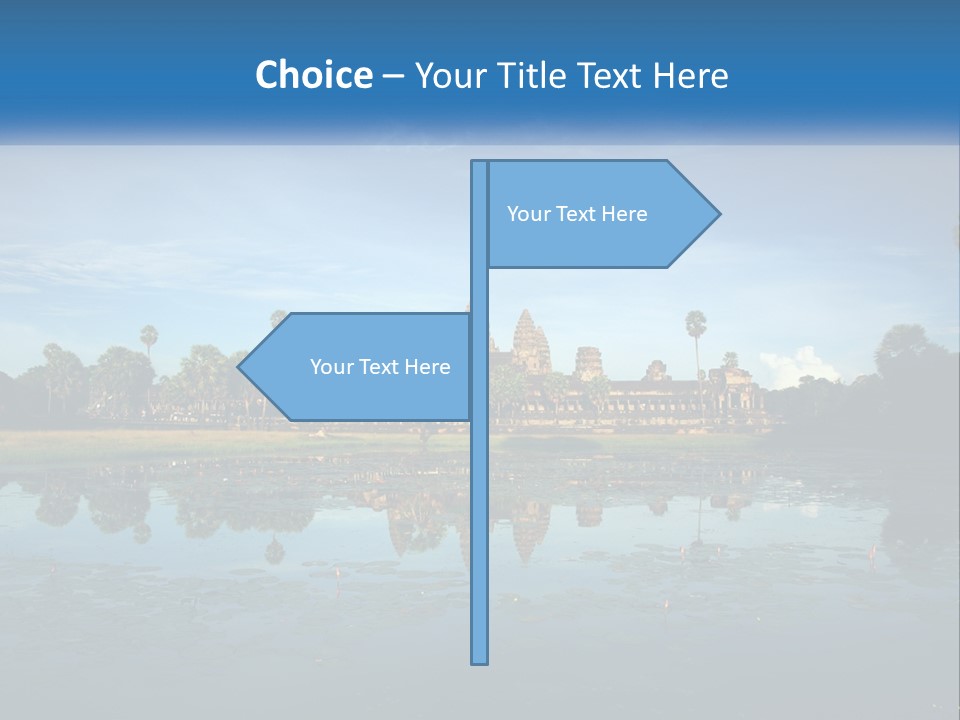 Choice – Your Title Text Here

Your Text Here

Your Text Here